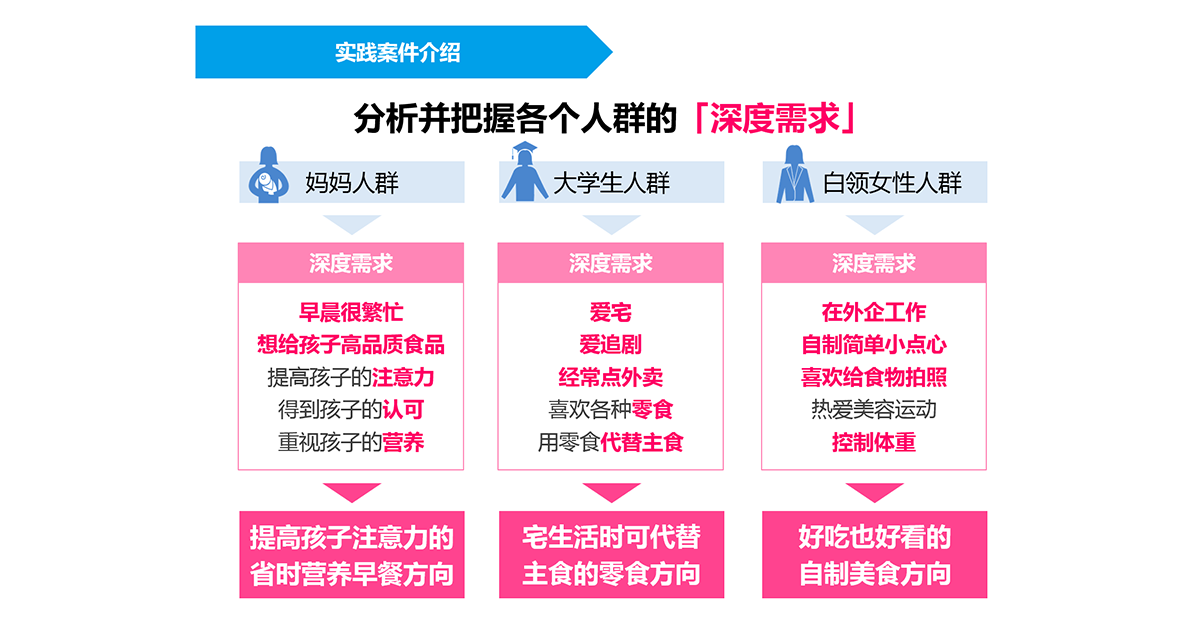 实践案件介绍

分析并把握各个人群的「深度需求」

妈妈人群

深度需求

早晨很繁忙
想给孩子高品质食品
提高孩子的注意力
得到孩子的认可
重视孩子的营养

提高孩子注意力的省时营养早餐方向

大学生人群

深度需求

爱宅
爱追剧
经常点外卖
喜欢各种零食
用零食代替主食

宅生活时可代替主食的零食方向

白领女性人群

深度需求

在外企工作
自制简单小点心
喜欢给食物拍照
热爱美容运动
控制体重

好吃也好看的自制美食方向